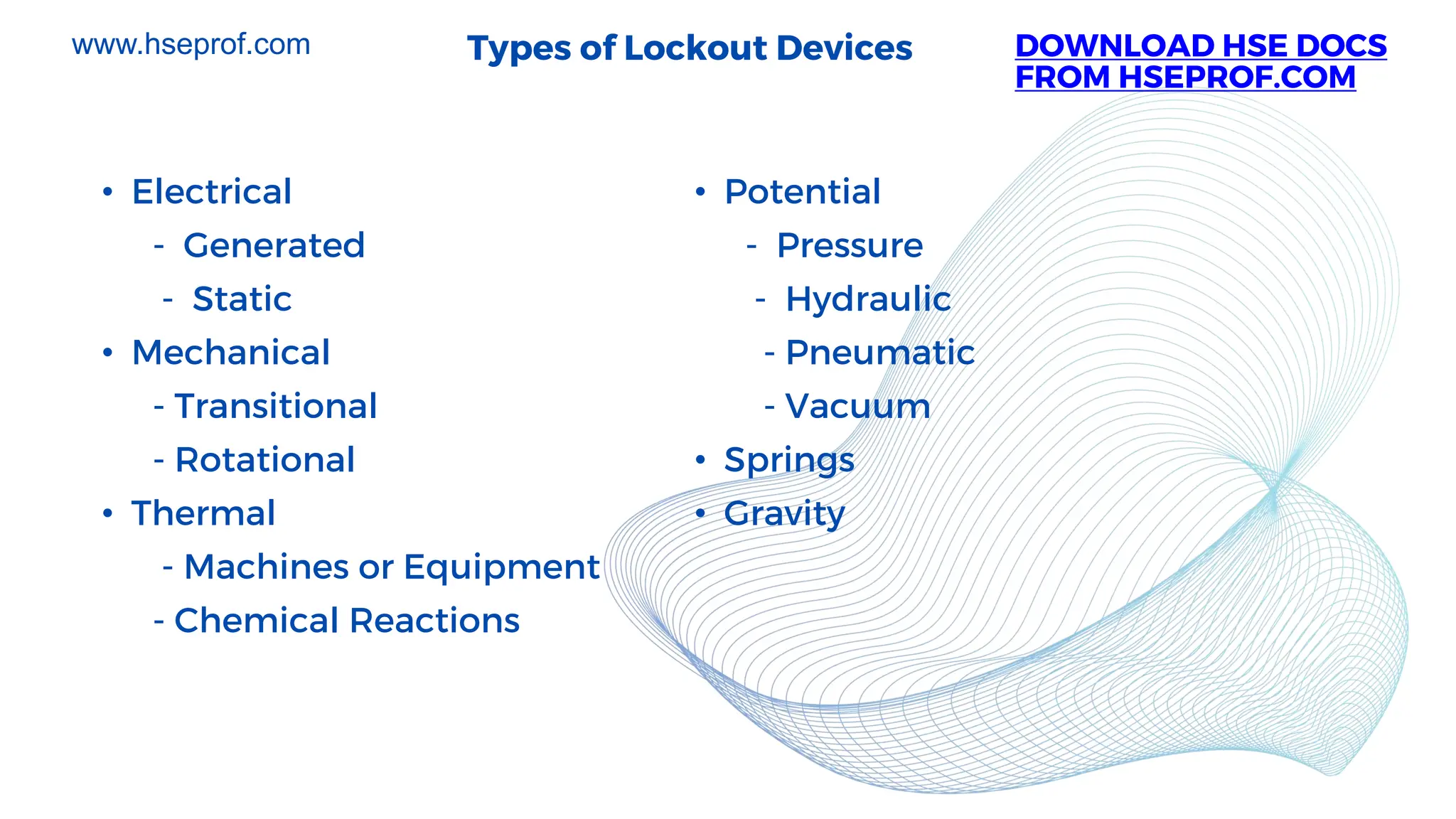 www.hseprof.com

Types of Lockout Devices

DOWNLOAD HSE DOCS FROM HSEPROF.COM

• Electrical
- Generated
- Static
• Mechanical
- Transitional
- Rotational
• Thermal
- Machines or Equipment
- Chemical Reactions

• Potential
- Pressure
- Hydraulic
- Pneumatic
- Vacuum
• Springs
• Gravity